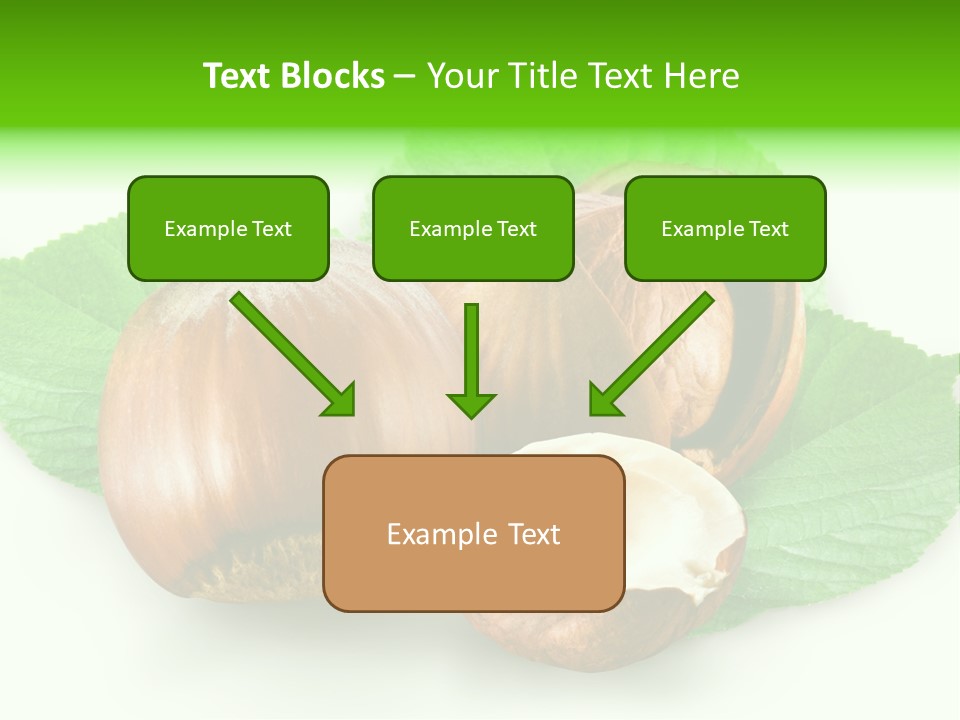 Text Blocks – Your Title Text Here

Example Text

Example Text

Example Text

Example Text